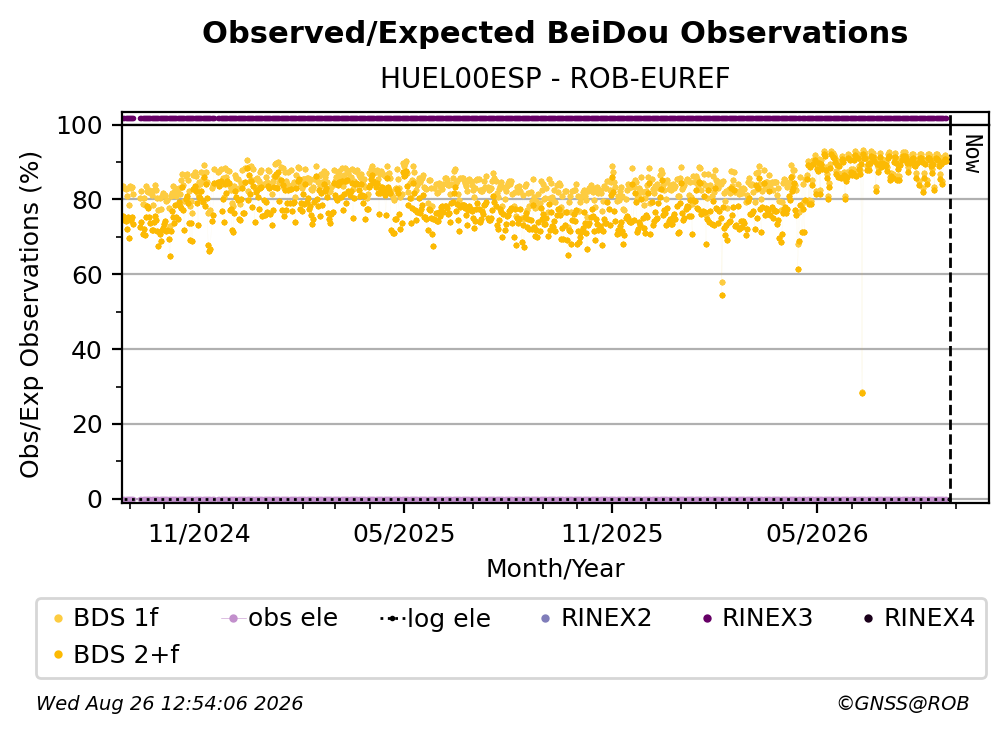 Observed/Expected BeiDou Observations

HUEL00ESP - ROB-EUREF

Obs/Exp Observations (%)

100
80
60
40
20
0

Now

11/2024
05/2025
11/2025
05/2026

Month/Year

BDS 1f
obs ele
log ele
RINEX2
RINEX3
RINEX4
BDS 2+f

Wed Aug 26 12:54:06 2026

©GNSS@ROB